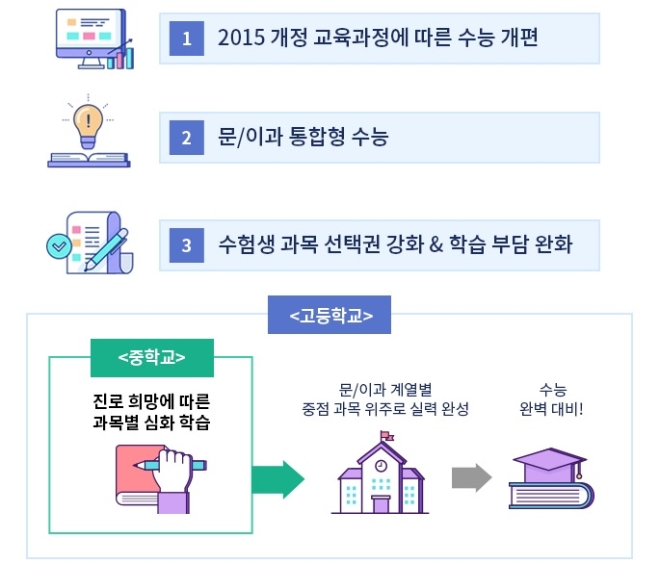 1 2015 개정 교육과정에 따른 수능 개편

2 문/이과 통합형 수능

3 수험생 과목 선택권 강화 & 학습 부담 완화

<고등학교>

<중학교>

진로 희망에 따른 과목별 심화 학습

문/이과 계열별 중점 과목 위주로 실력 완성

수능 완벽 대비!